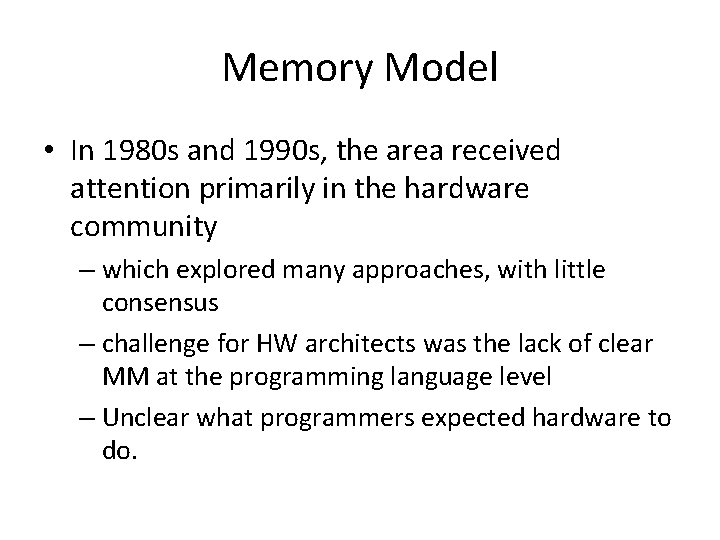 Memory Model

• In 1980s and 1990s, the area received attention primarily in the hardware community

– which explored many approaches, with little consensus

– challenge for HW architects was the lack of clear MM at the programming language level

– Unclear what programmers expected hardware to do.